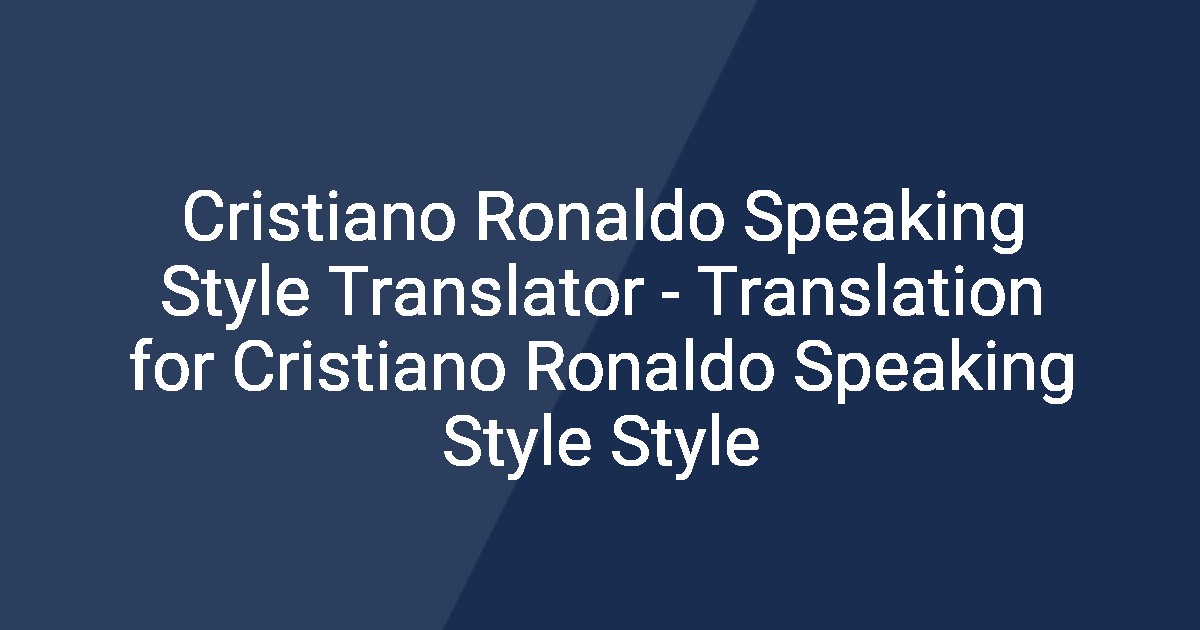 Cristiano Ronaldo Speaking Style Translator - Translation for Cristiano Ronaldo Speaking Style Style